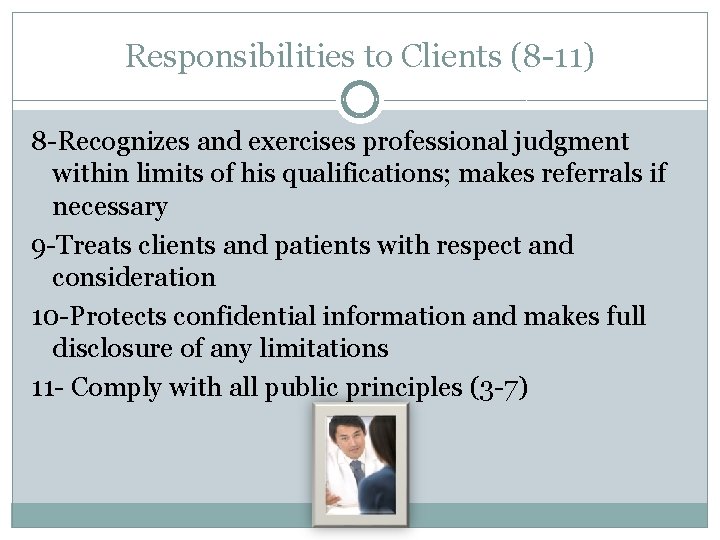 Responsibilities to Clients (8-11)

8-Recognizes and exercises professional judgment within limits of his qualifications; makes referrals if necessary

9-Treats clients and patients with respect and consideration

10-Protects confidential information and makes full disclosure of any limitations

11- Comply with all public principles (3-7)